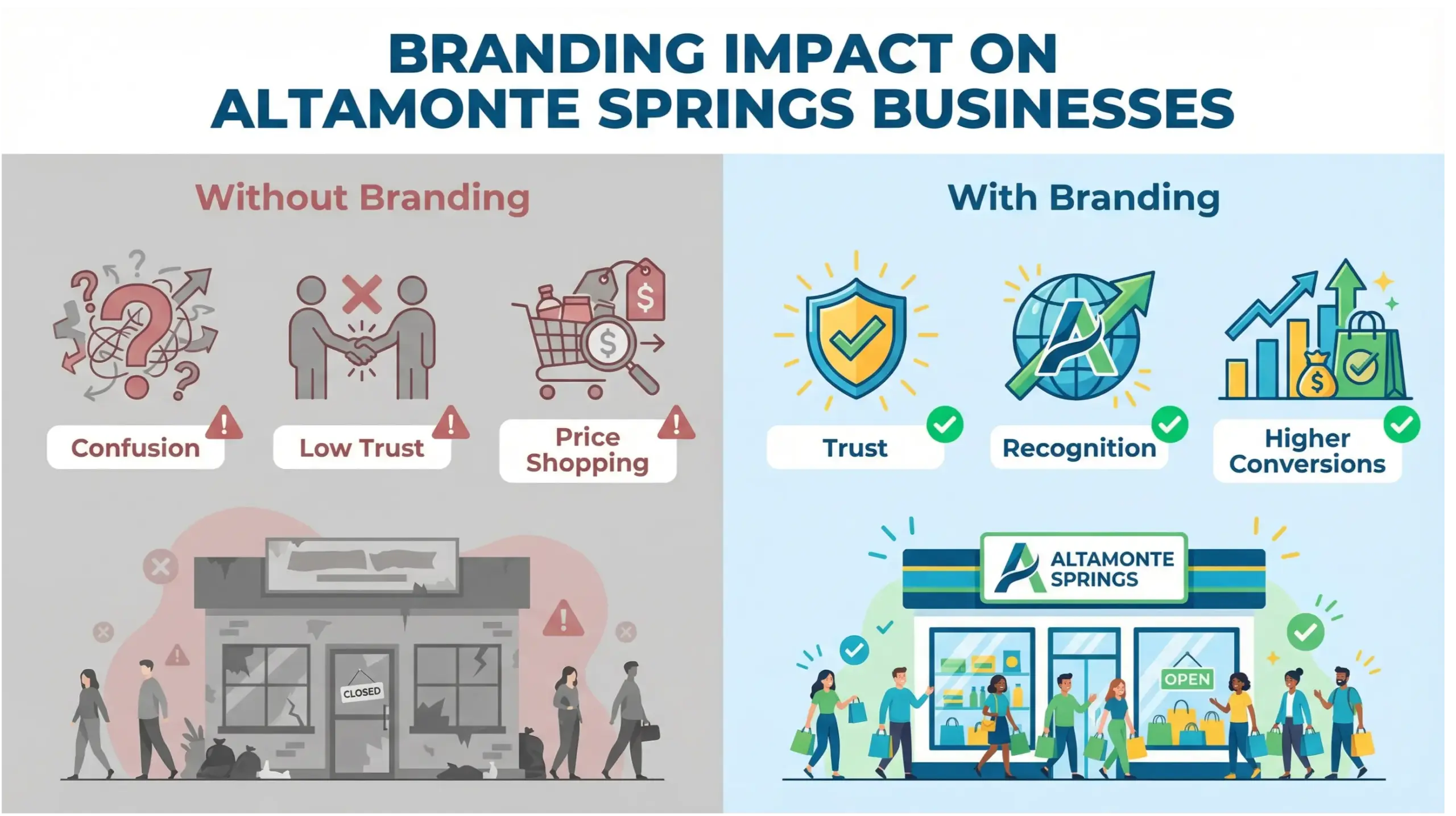 BRANDING IMPACT ON ALTAMONTE SPRINGS BUSINESSES

Without Branding

Confusion

Low Trust

Price Shopping

CLOSED

With Branding

Trust

Recognition

Higher Conversions

ALTAMONTE SPRINGS

OPEN